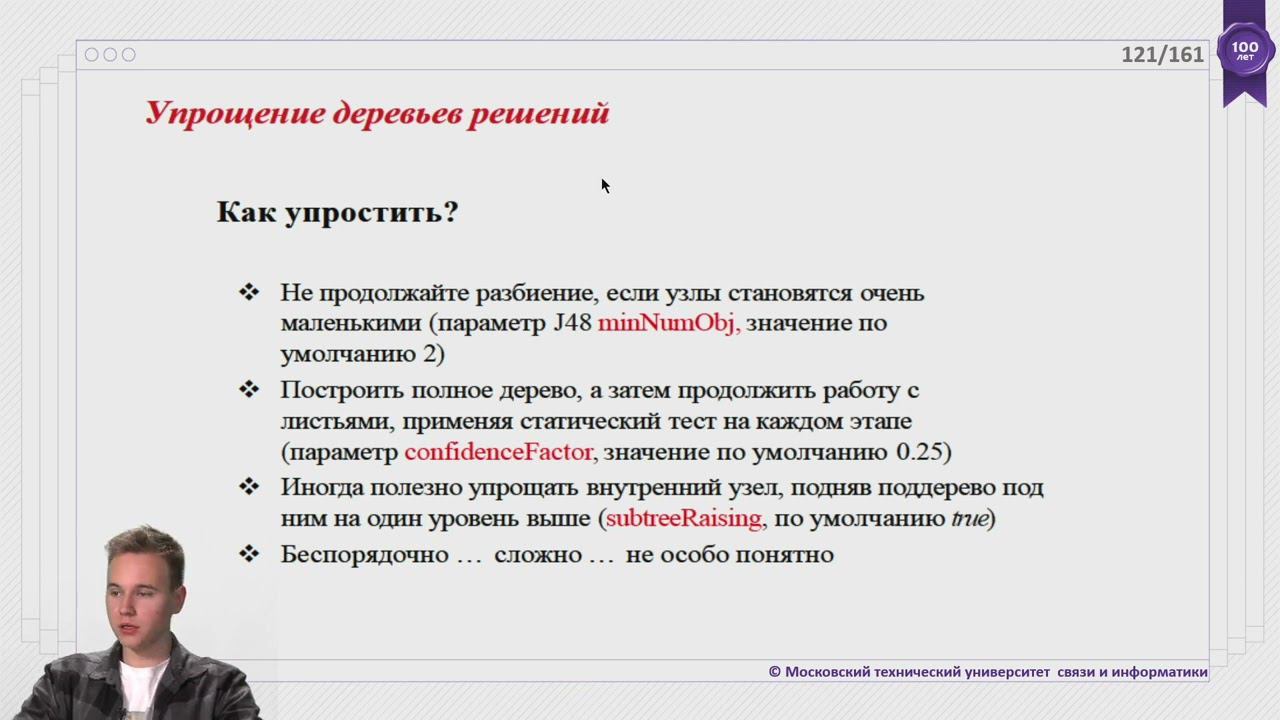 121/161

100 лет

Упрощение деревьев решений

Как упростить?

❖ Не продолжайте разбиение, если узлы становятся очень маленькими (параметр J48 minNumObj, значение по умолчанию 2)

❖ Построить полное дерево, а затем продолжить работу с листьями, применяя статический тест на каждом этапе (параметр confidenceFactor, значение по умолчанию 0.25)

❖ Иногда полезно упрощать внутренний узел, подняв поддерево под ним на один уровень выше (subtreeRaising, по умолчанию true)

❖ Беспорядочно … сложно … не особо понятно

© Московский технический университет связи и информатики